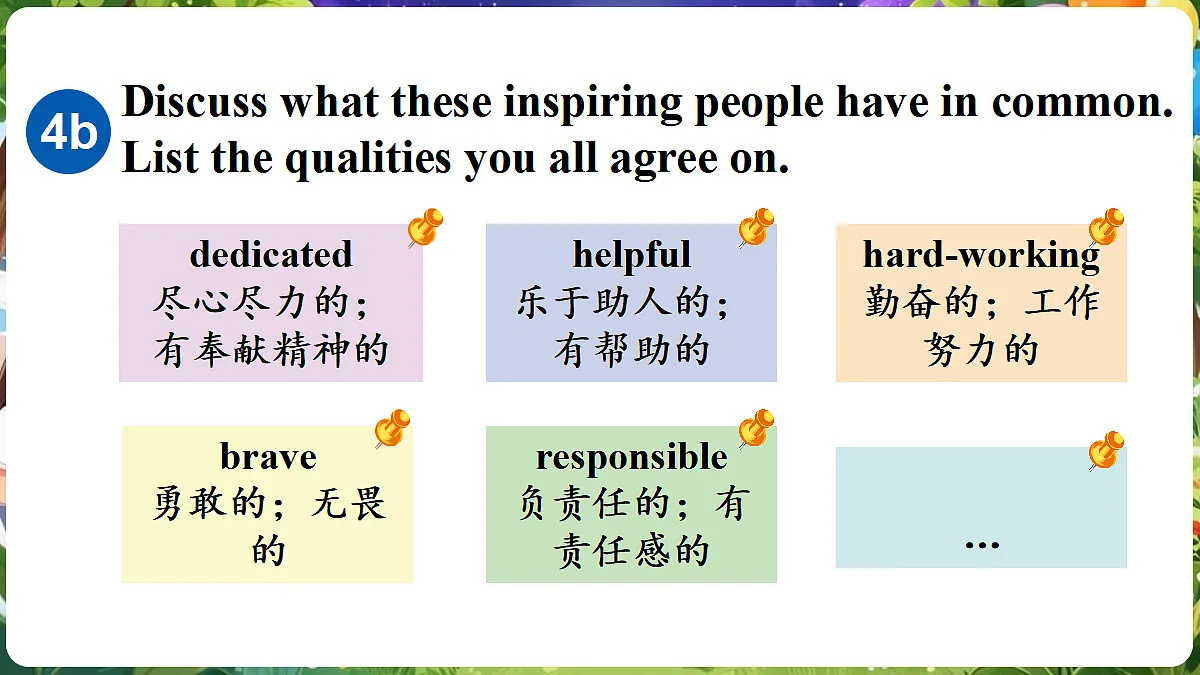 4b Discuss what these inspiring people have in common. List the qualities you all agree on.

dedicated
尽心尽力的；有奉献精神的

helpful
乐于助人的；有帮助的

hard-working
勤奋的；工作努力的

brave
勇敢的；无畏的

responsible
负责任的；有责任感的

...